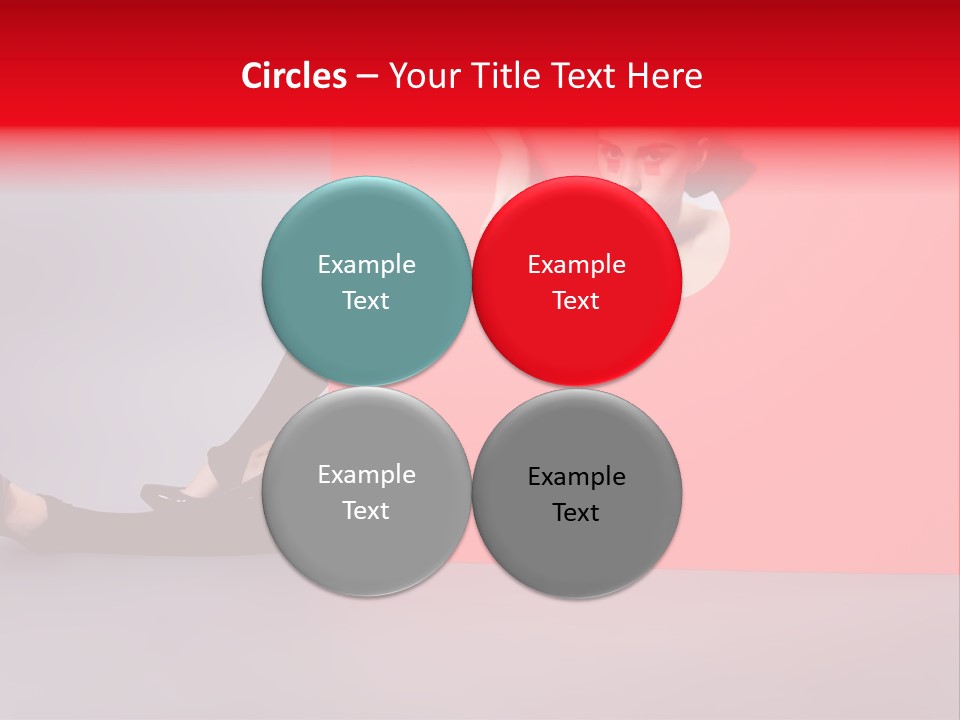 Circles – Your Title Text Here

Example Text

Example Text

Example Text

Example Text